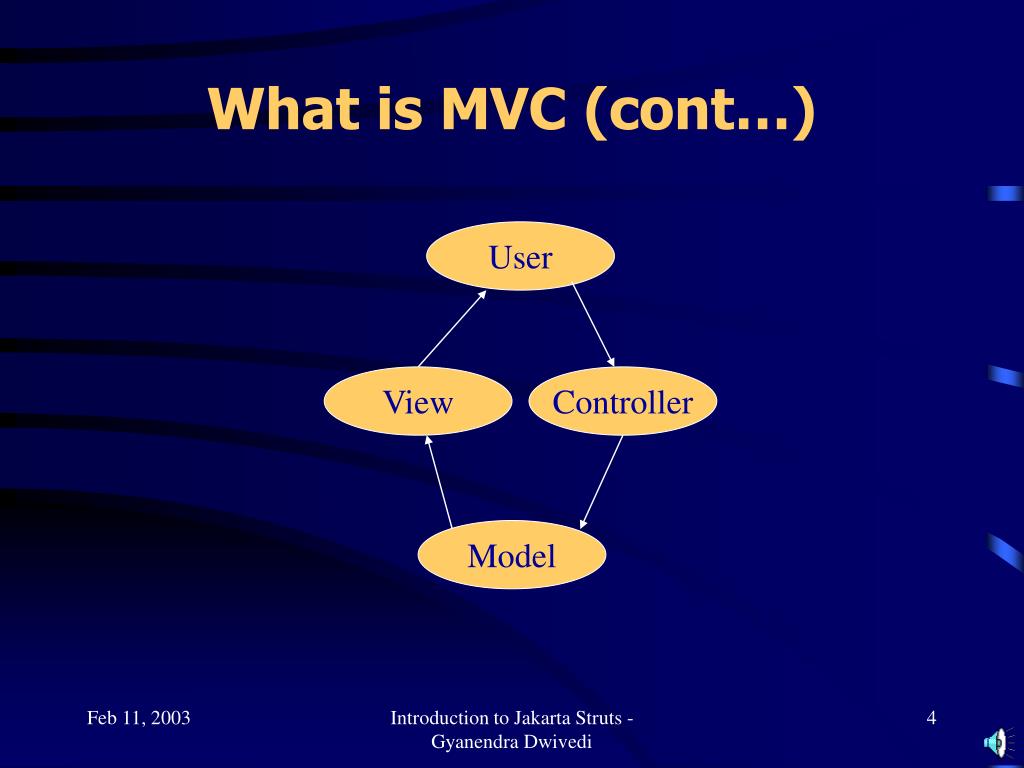 What is MVC (cont…)

User

View

Controller

Model

Feb 11, 2003

Introduction to Jakarta Struts - Gyanendra Dwivedi

4